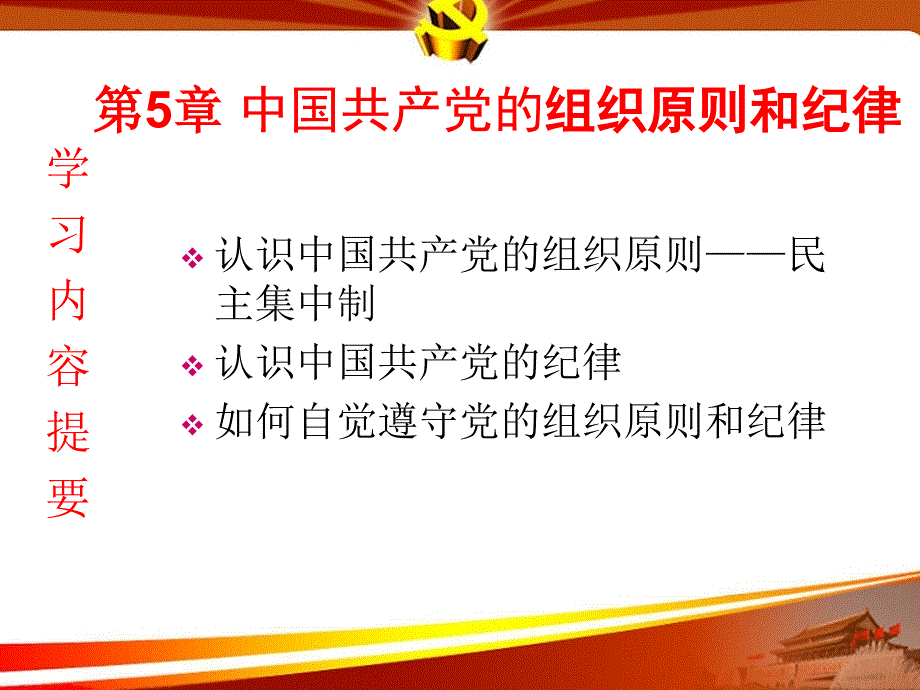 第5章 中国共产党的组织原则和纪律

学习内容提要

❖ 认识中国共产党的组织原则——民主集中制
❖ 认识中国共产党的纪律
❖ 如何自觉遵守党的组织原则和纪律